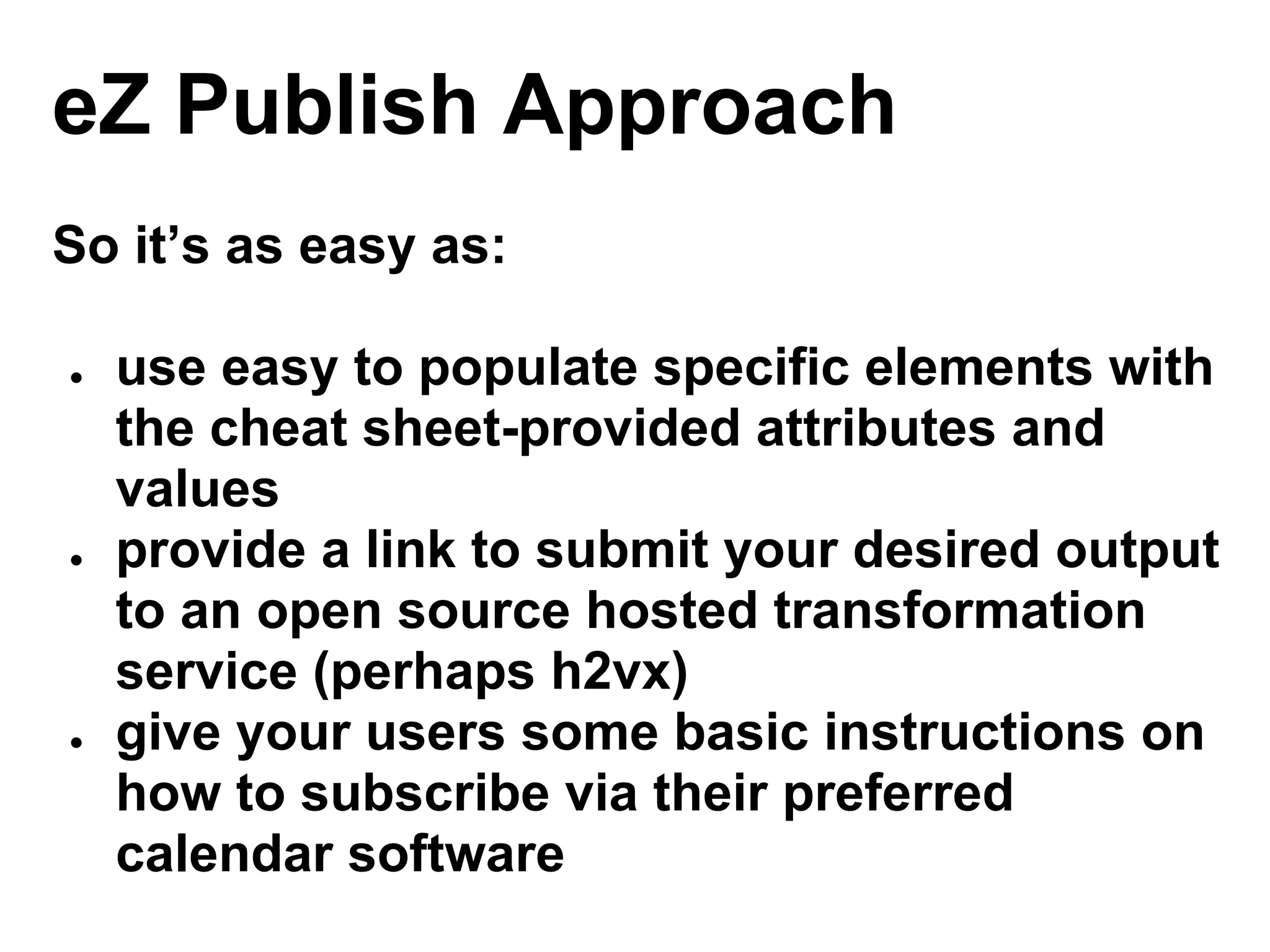 eZ Publish Approach

So it’s as easy as:

- use easy to populate specific elements with the cheat sheet-provided attributes and values
- provide a link to submit your desired output to an open source hosted transformation service (perhaps h2vx)
- give your users some basic instructions on how to subscribe via their preferred calendar software